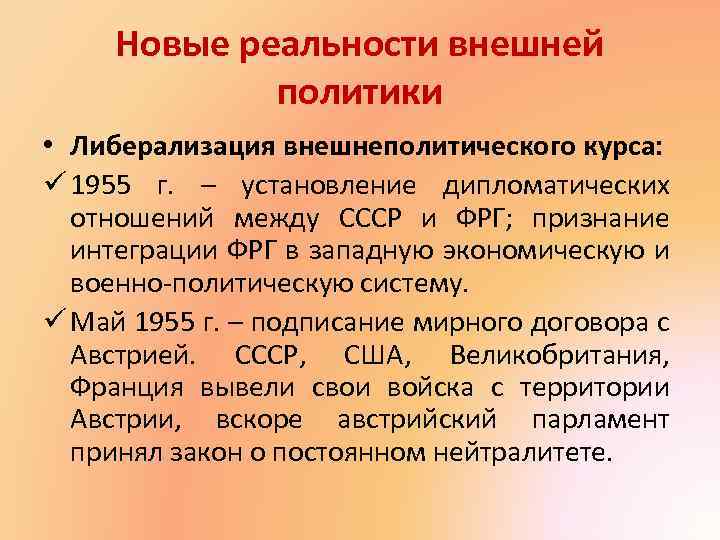 Новые реальности внешней политики

• Либерализация внешнеполитического курса:

✓ 1955 г. – установление дипломатических отношений между СССР и ФРГ; признание интеграции ФРГ в западную экономическую и военно-политическую систему.

✓ Май 1955 г. – подписание мирного договора с Австрией. СССР, США, Великобритания, Франция вывели свои войска с территории Австрии, вскоре австрийский парламент принял закон о постоянном нейтралитете.